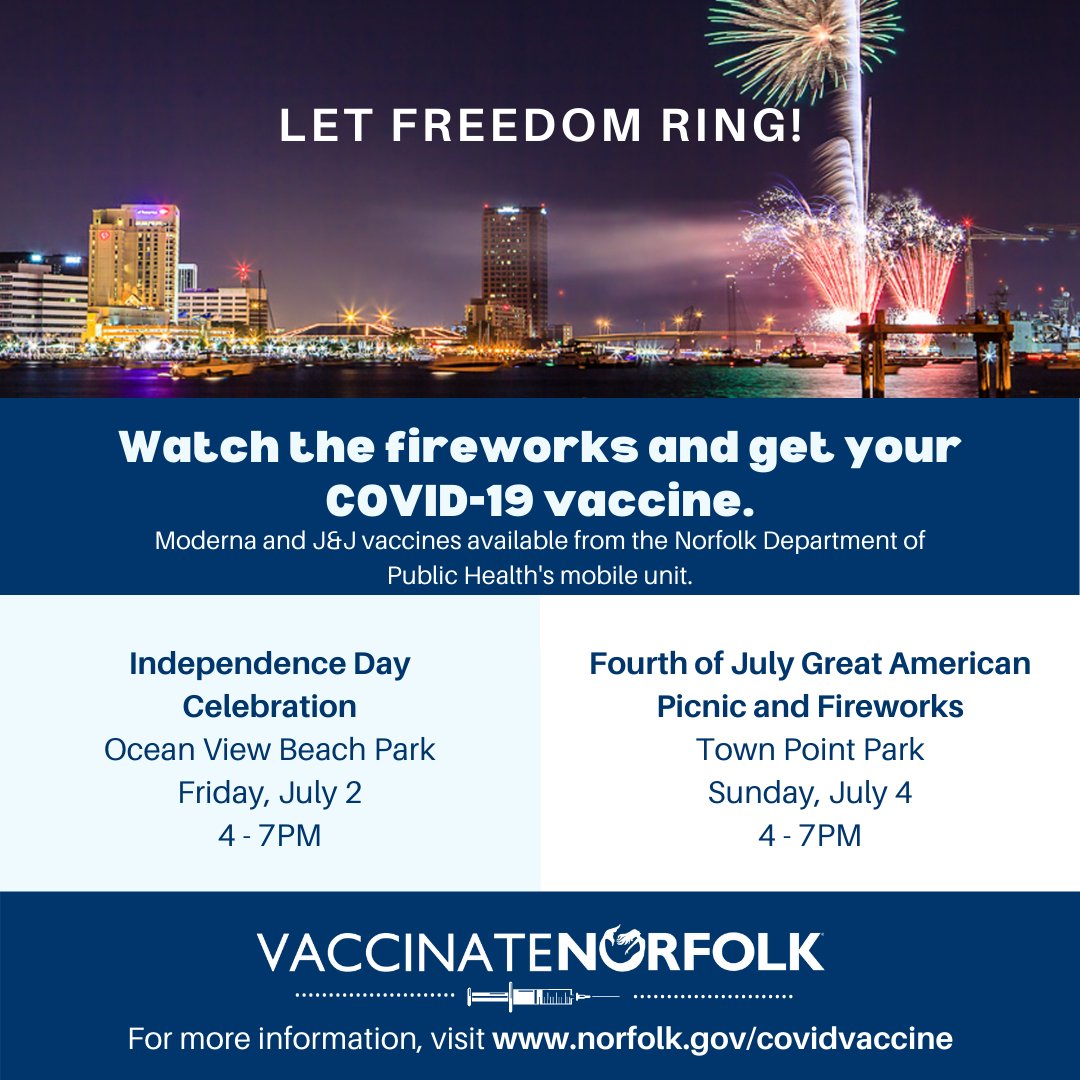 LET FREEDOM RING!

Watch the fireworks and get your COVID-19 vaccine.

Moderna and J&J vaccines available from the Norfolk Department of Public Health's mobile unit.

Independence Day Celebration
Ocean View Beach Park
Friday, July 2
4 - 7PM

Fourth of July Great American Picnic and Fireworks
Town Point Park
Sunday, July 4
4 - 7PM

VACCINATENORFOLK

For more information, visit www.norfolk.gov/covidvaccine